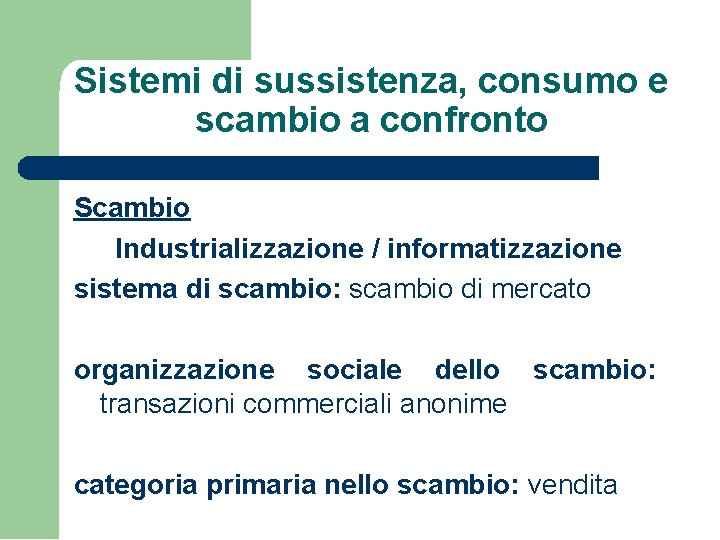 Sistemi di sussistenza, consumo e scambio a confronto

Scambio

Industrializzazione / informatizzazione

sistema di scambio: scambio di mercato

organizzazione sociale dello scambio: transazioni commerciali anonime

categoria primaria nello scambio: vendita